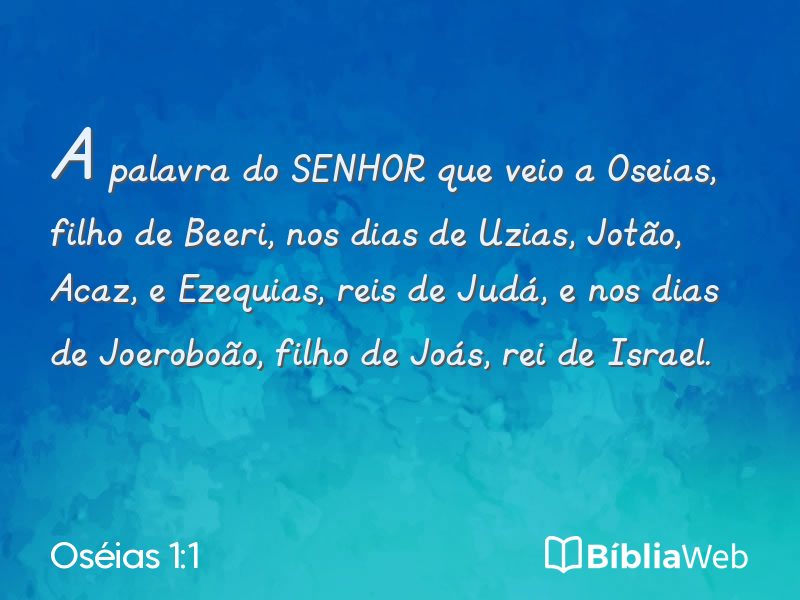 A palavra do SENHOR que veio a Oseias, filho de Beeri, nos dias de Uzias, Jotão, Acaz, e Ezequias, reis de Judá, e nos dias de Joeroboão, filho de Joás, rei de Israel.

Oséias 1:1

BíbliaWeb